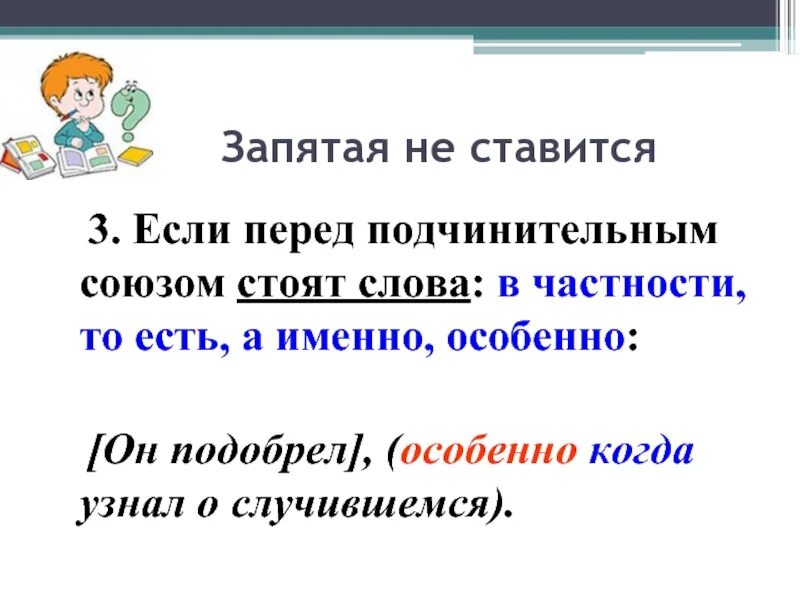 Запятая не ставится

3. Если перед подчинительным союзом стоят слова: в частности, то есть, а именно, особенно:

[Он подобрел], (особенно когда узнал о случившемся).